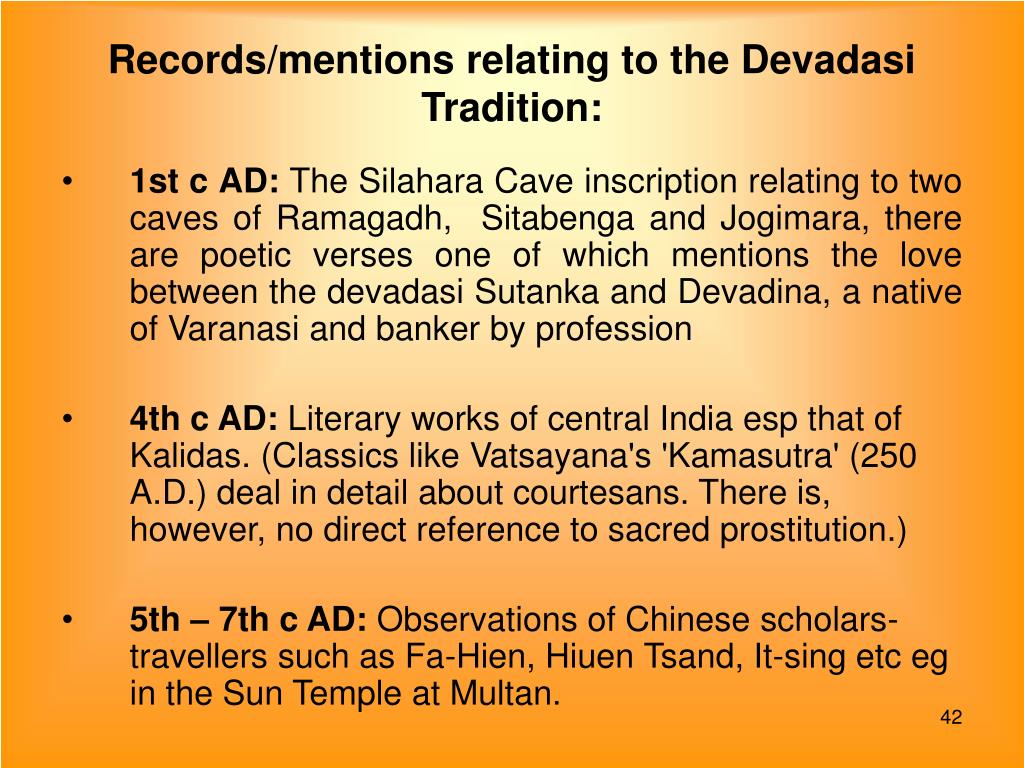 Records/mentions relating to the Devadasi Tradition:

• 1st c AD: The Silahara Cave inscription relating to two caves of Ramagadh, Sitabenga and Jogimara, there are poetic verses one of which mentions the love between the devadasi Sutanka and Devadina, a native of Varanasi and banker by profession

• 4th c AD: Literary works of central India esp that of Kalidas. (Classics like Vatsayana's 'Kamasutra' (250 A.D.) deal in detail about courtesans. There is, however, no direct reference to sacred prostitution.)

• 5th – 7th c AD: Observations of Chinese scholars-travellers such as Fa-Hien, Hiuen Tsand, It-sing etc eg in the Sun Temple at Multan.

42